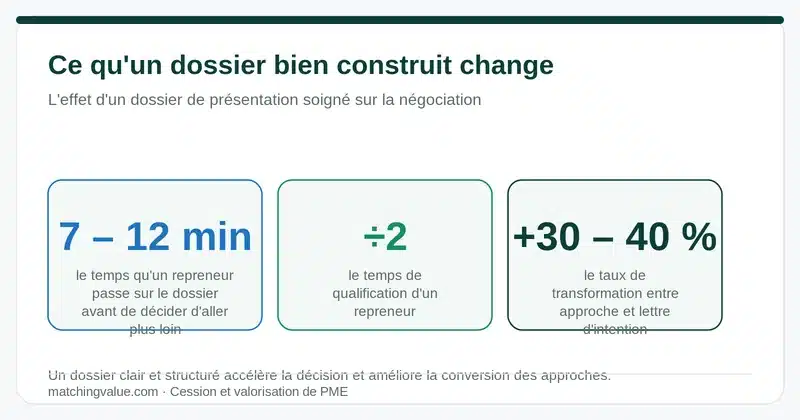 Ce qu'un dossier bien construit change

L'effet d'un dossier de présentation soigné sur la négociation

7 – 12 min

le temps qu'un repreneur passe sur le dossier avant de décider d'aller plus loin

÷2

le temps de qualification d'un repreneur

+30 – 40 %

le taux de transformation entre approche et lettre d'intention

Un dossier clair et structuré accélère la décision et améliore la conversion des approches.

matchingvalue.com · Cession et valorisation de PME